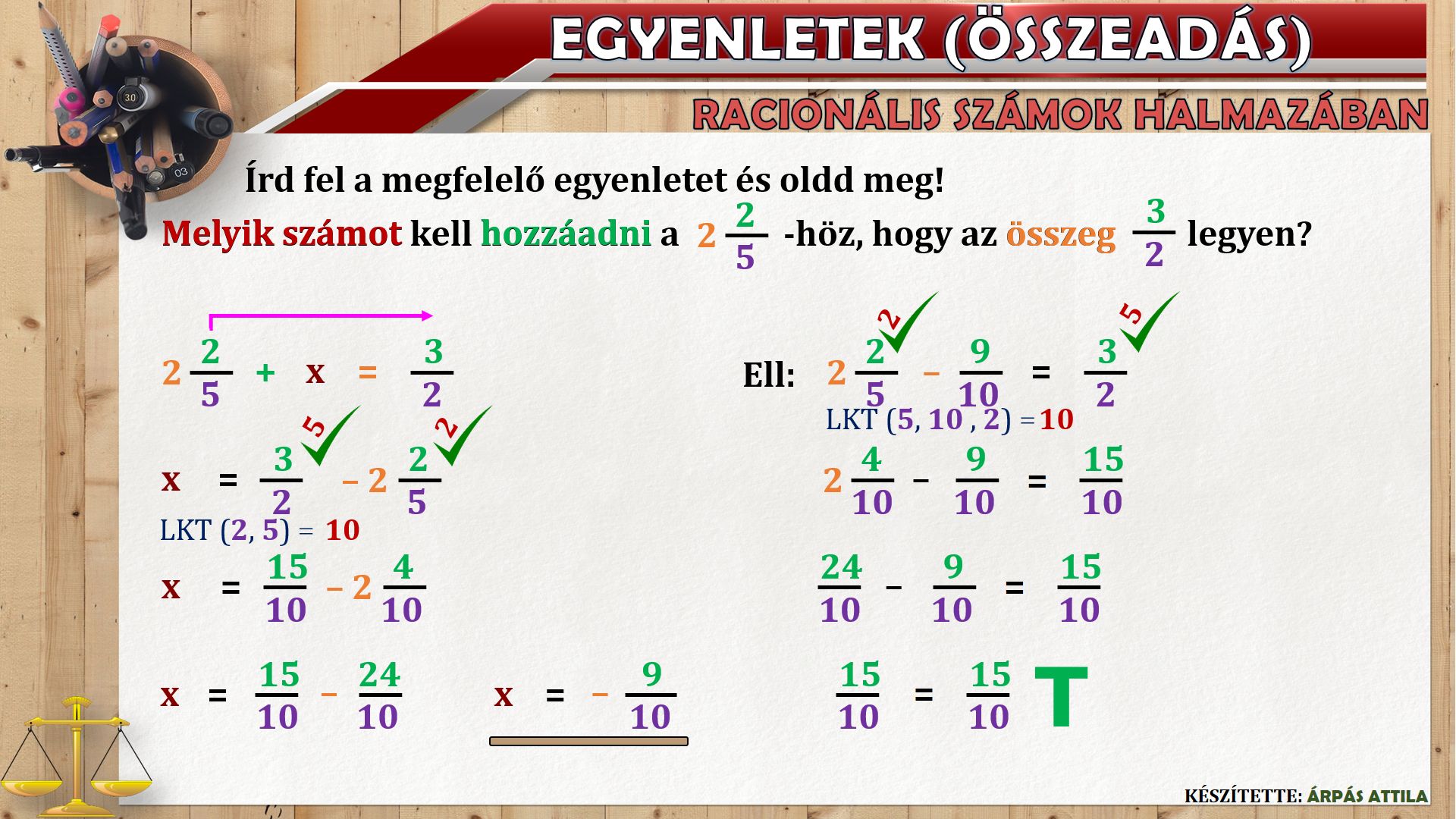 EGYENLETEK (ÖSSZEADÁS)

RACIONÁLIS SZÁMOK HALMAZÁBAN

Írd fel a megfelelő egyenletet és oldd meg!

Melyik számot kell hozzáadni a $2\frac{2}{5}$ -höz, hogy az összeg $\frac{3}{2}$ legyen?

$2\frac{2}{5} + x = \frac{3}{2}$

5 2

$x = \frac{3}{2} - 2\frac{2}{5}$

LKT (2, 5) = 10

$x = \frac{15}{10} - 2\frac{4}{10}$

$x = \frac{15}{10} - \frac{24}{10}$

$x = -\frac{9}{10}$

2 5

Ell: $2\frac{2}{5} - \frac{9}{10} = \frac{3}{2}$

LKT (5, 10 , 2) = 10

$2\frac{4}{10} - \frac{9}{10} = \frac{15}{10}$

$\frac{24}{10} - \frac{9}{10} = \frac{15}{10}$

$\frac{15}{10} = \frac{15}{10}$ T

KÉSZÍTETTE: ÁRPÁS ATTILA